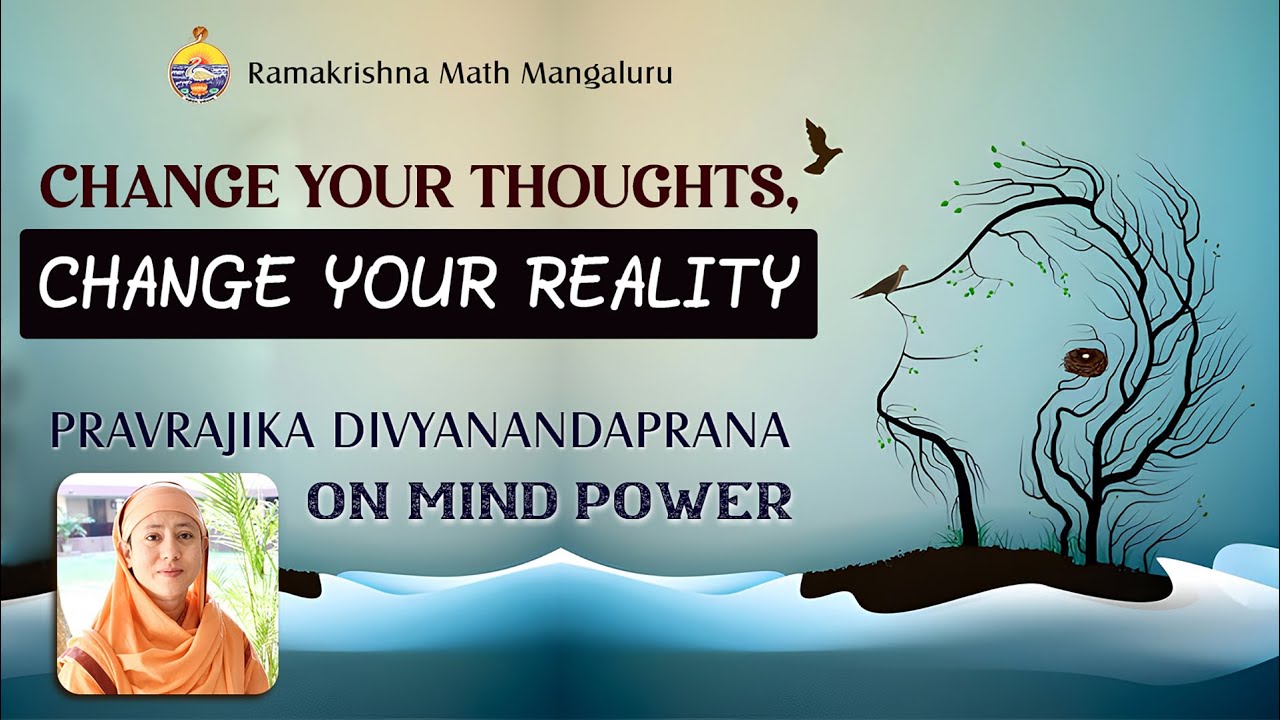 Ramakrishna Math Mangaluru

CHANGE YOUR THOUGHTS,

CHANGE YOUR REALITY

PRAVRAJIKA DIVYANANDAPRANA

ON MIND POWER